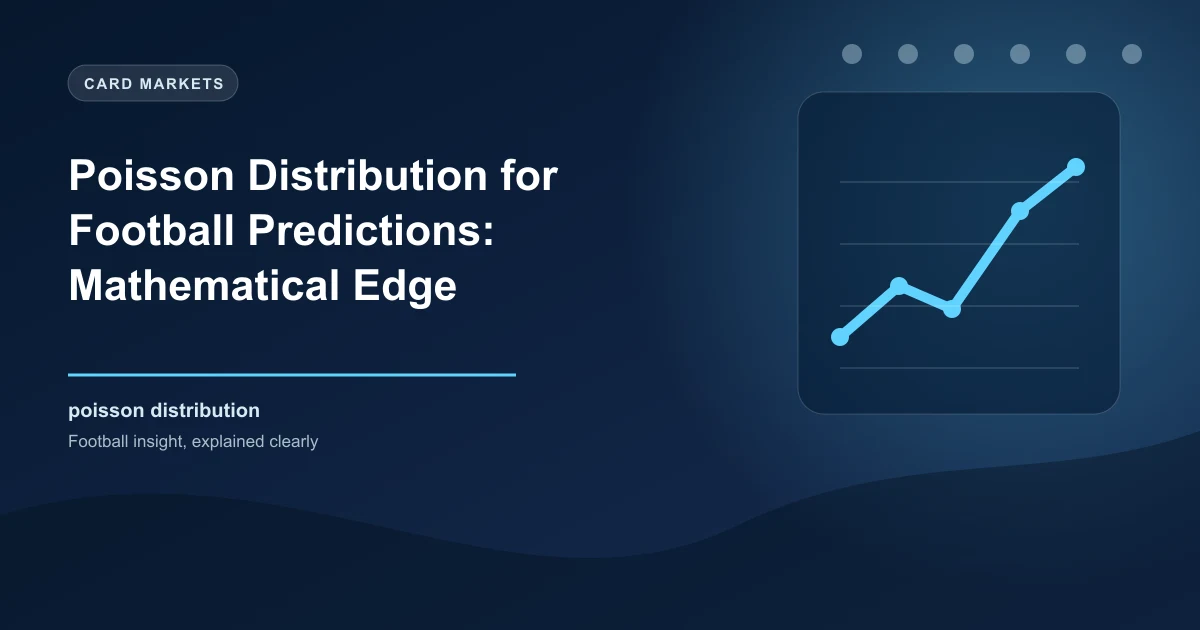 CARD MARKETS

Poisson Distribution for Football Predictions: Mathematical Edge

poisson distribution

Football insight, explained clearly